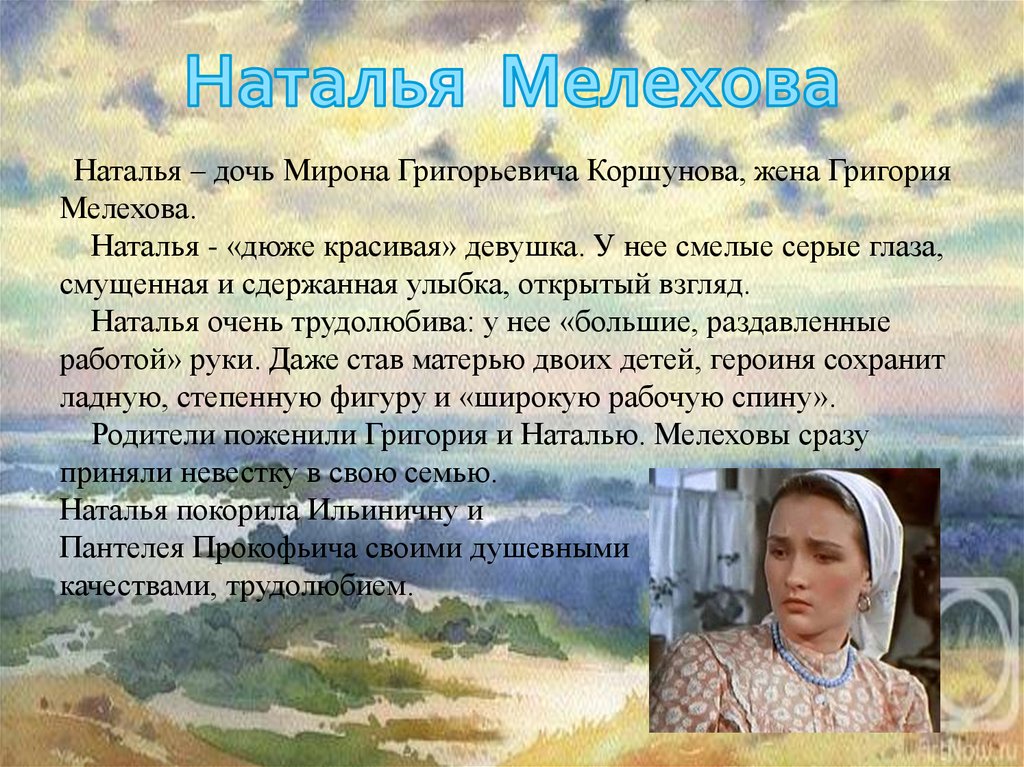 Наталья Мелехова

Наталья – дочь Мирона Григорьевича Коршунова, жена Григория Мелехова.

Наталья - «дюже красивая» девушка. У нее смелые серые глаза, смущенная и сдержанная улыбка, открытый взгляд.

Наталья очень трудолюбива: у нее «большие, раздавленные работой» руки. Даже став матерью двоих детей, героиня сохранит ладную, степенную фигуру и «широкую рабочую спину».

Родители поженили Григория и Наталью. Мелеховы сразу приняли невестку в свою семью.
Наталья покорила Ильиничну и Пантелея Прокофьича своими душевными качествами, трудолюбием.

ArtNow.ru